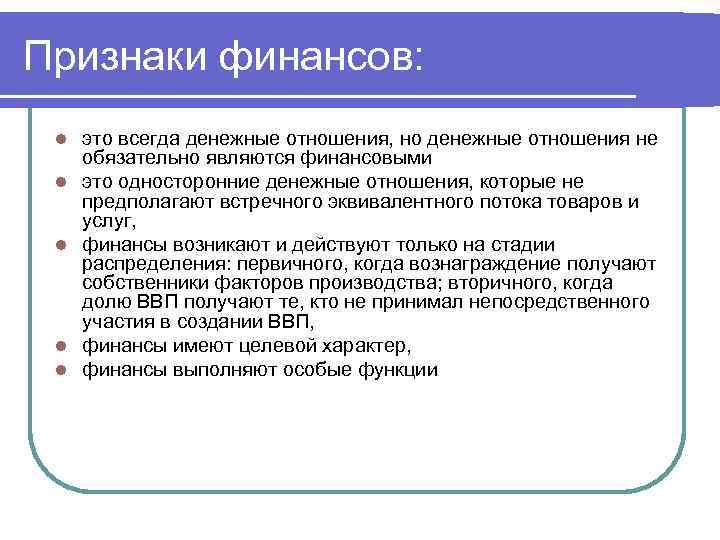 Признаки финансов:

- это всегда денежные отношения, но денежные отношения не обязательно являются финансовыми
- это односторонние денежные отношения, которые не предполагают встречного эквивалентного потока товаров и услуг,
- финансы возникают и действуют только на стадии распределения: первичного, когда вознаграждение получают собственники факторов производства; вторичного, когда долю ВВП получают те, кто не принимал непосредственного участия в создании ВВП,
- финансы имеют целевой характер,
- финансы выполняют особые функции